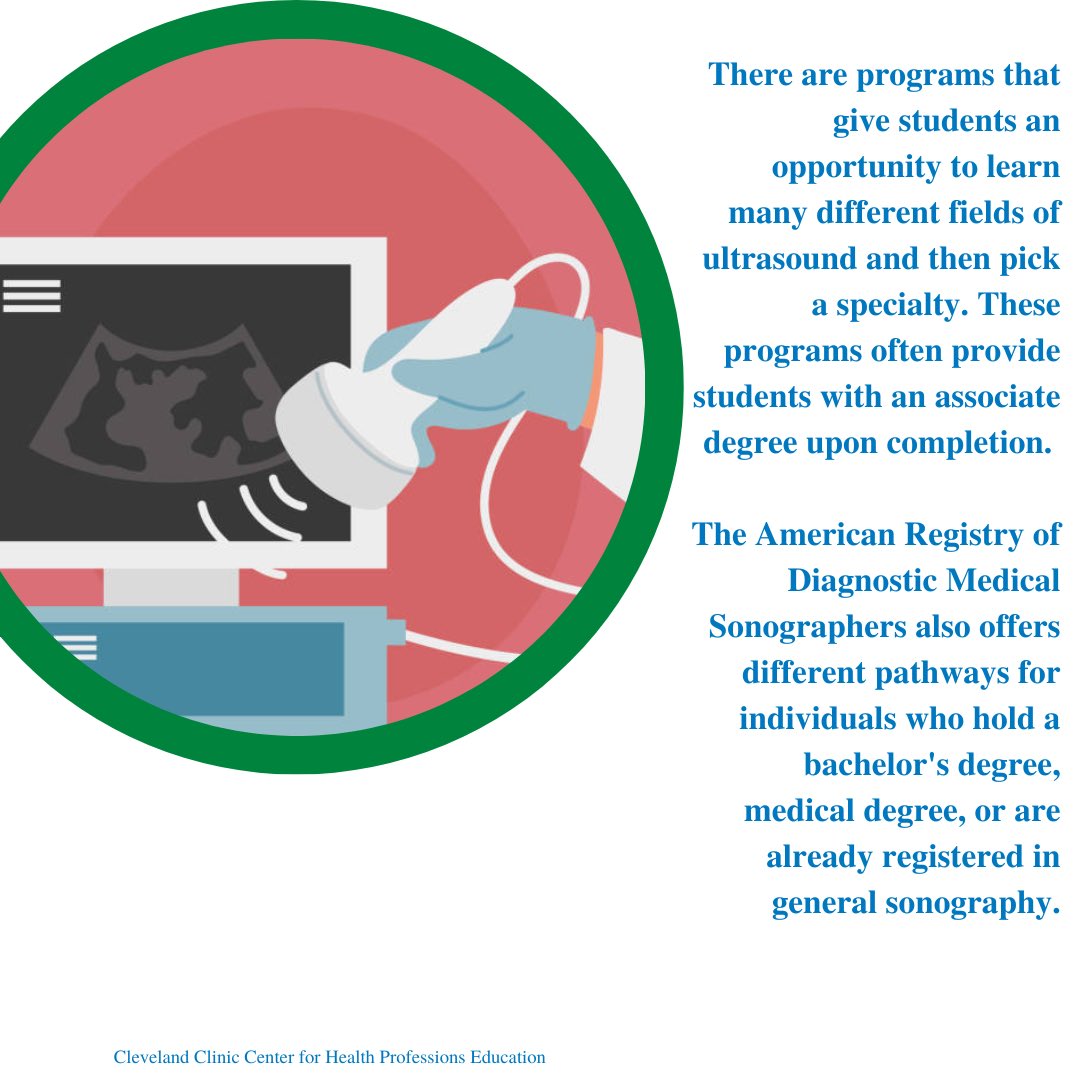 There are programs that give students an opportunity to learn many different fields of ultrasound and then pick a specialty. These programs often provide students with an associate degree upon completion.

The American Registry of Diagnostic Medical Sonographers also offers different pathways for individuals who hold a bachelor's degree, medical degree, or are already registered in general sonography.

Cleveland Clinic Center for Health Professions Education